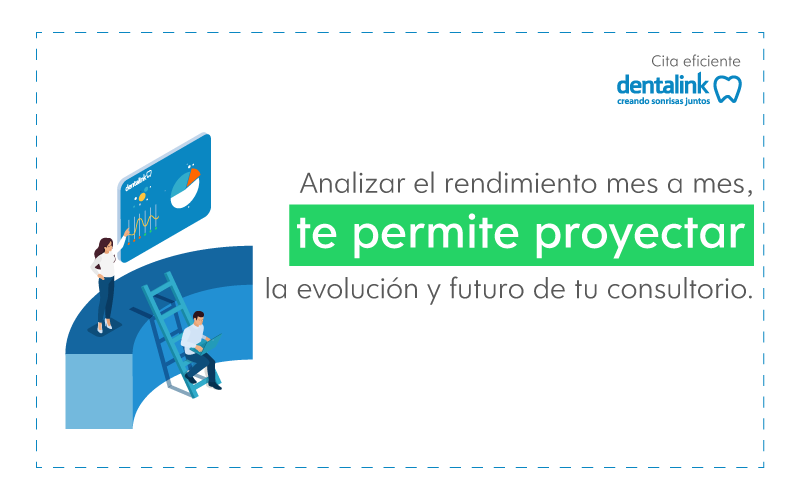 Cita eficiente
dentalink
creando sonrisas juntos

dentalink

Analizar el rendimiento mes a mes,
te permite proyectar
la evolución y futuro de tu consultorio.